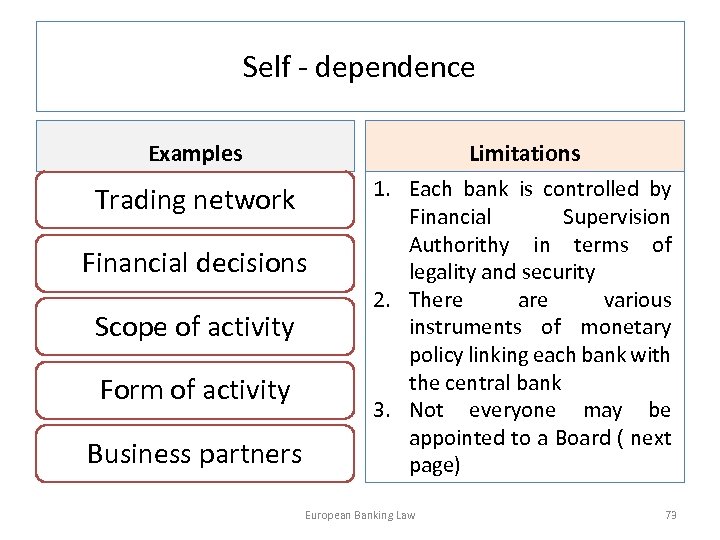 Self - dependence

Examples

Trading network

Financial decisions

Scope of activity

Form of activity

Business partners

Limitations

1. Each bank is controlled by Financial Supervision Authorithy in terms of legality and security
2. There are various instruments of monetary policy linking each bank with the central bank
3. Not everyone may be appointed to a Board ( next page)

European Banking Law

73